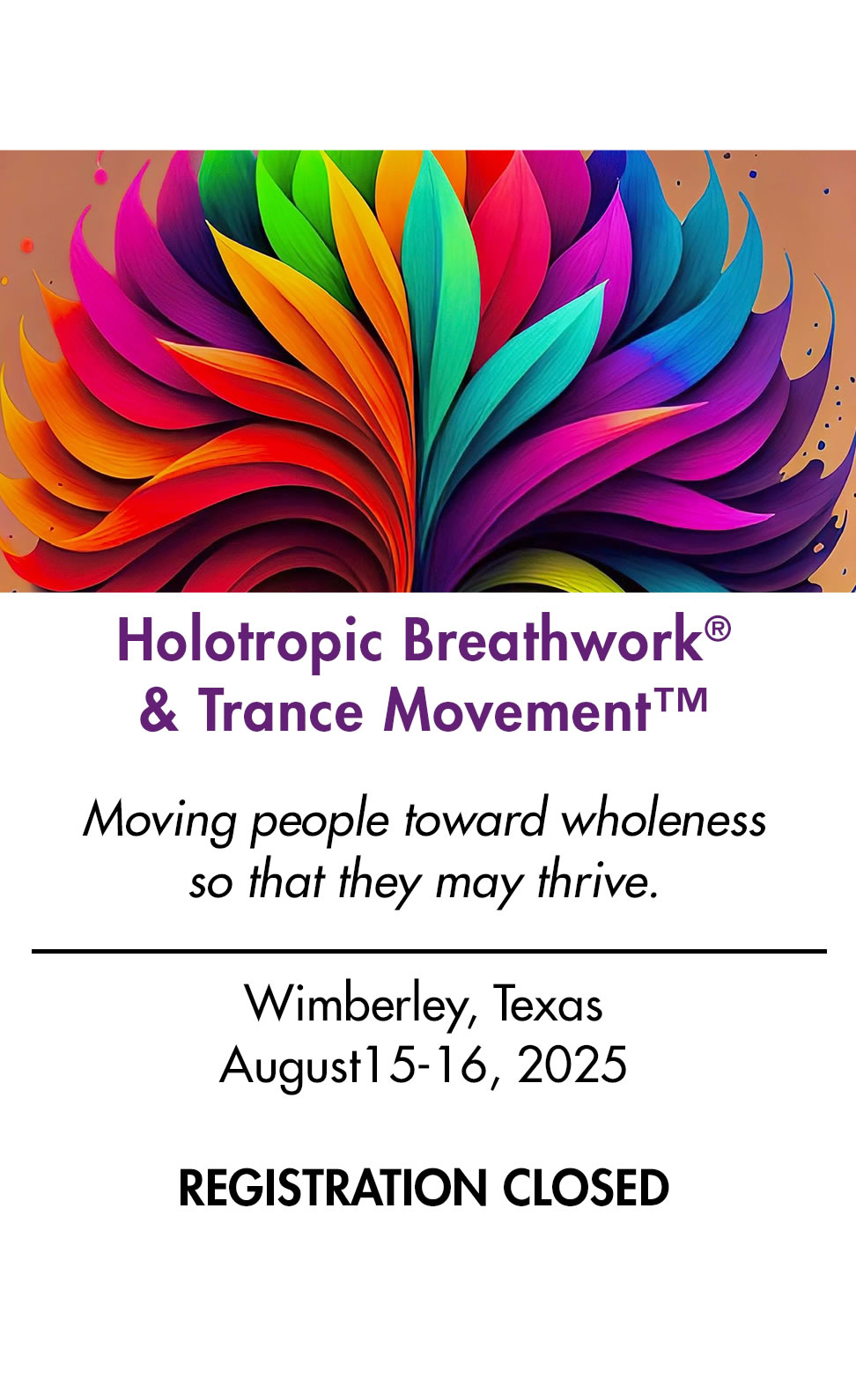 Holotropic Breathwork®
& Trance Movement™

Moving people toward wholeness so that they may thrive.

Wimberley, Texas
August15-16, 2025

REGISTRATION CLOSED